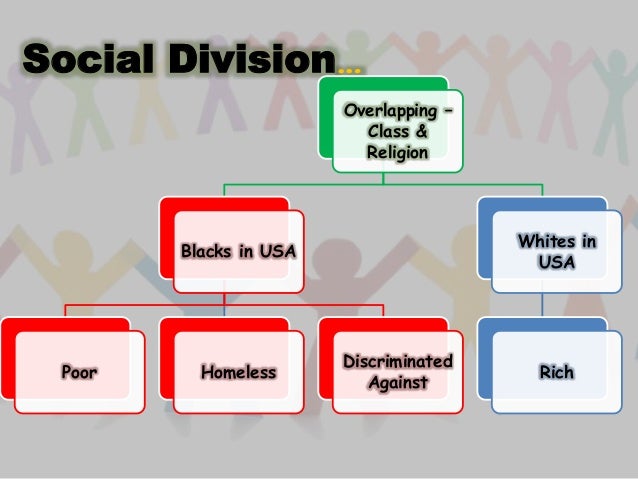 Social Division...

Overlapping – Class & Religion

Blacks in USA

Whites in USA

Poor

Homeless

Discriminated Against

Rich